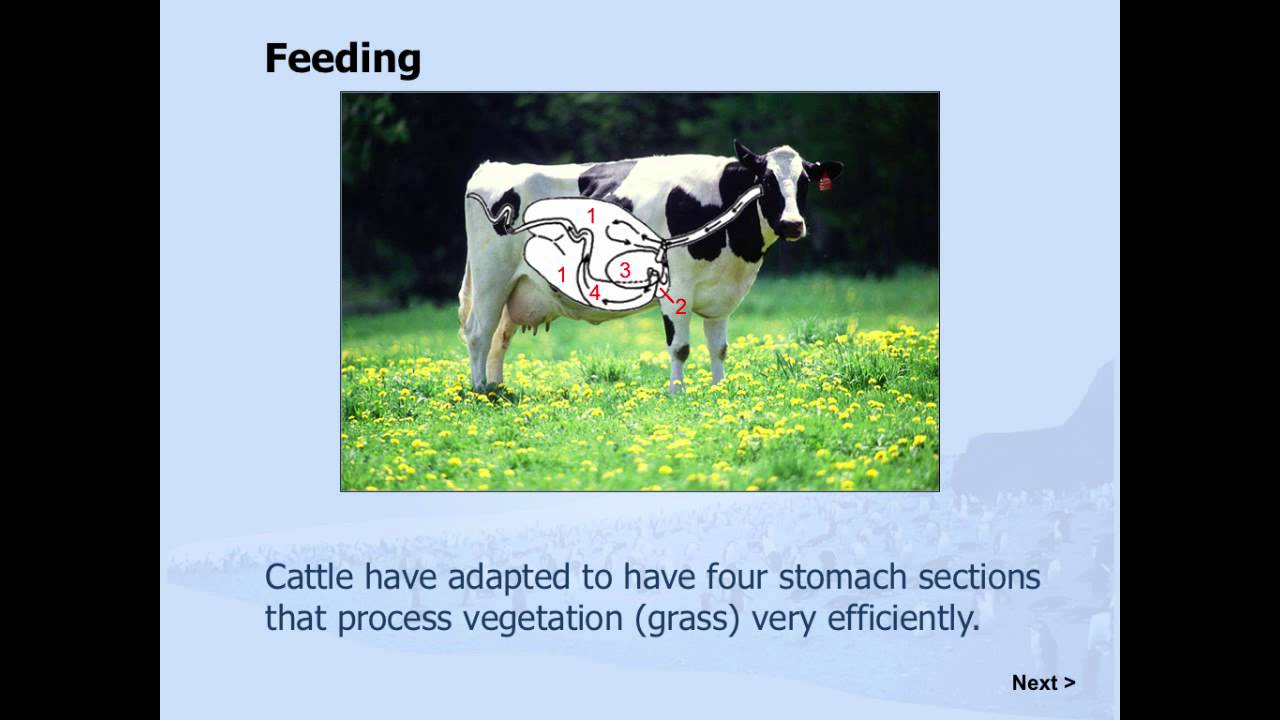 Feeding

1
1
3
4
2

Cattle have adapted to have four stomach sections that process vegetation (grass) very efficiently.

Next >